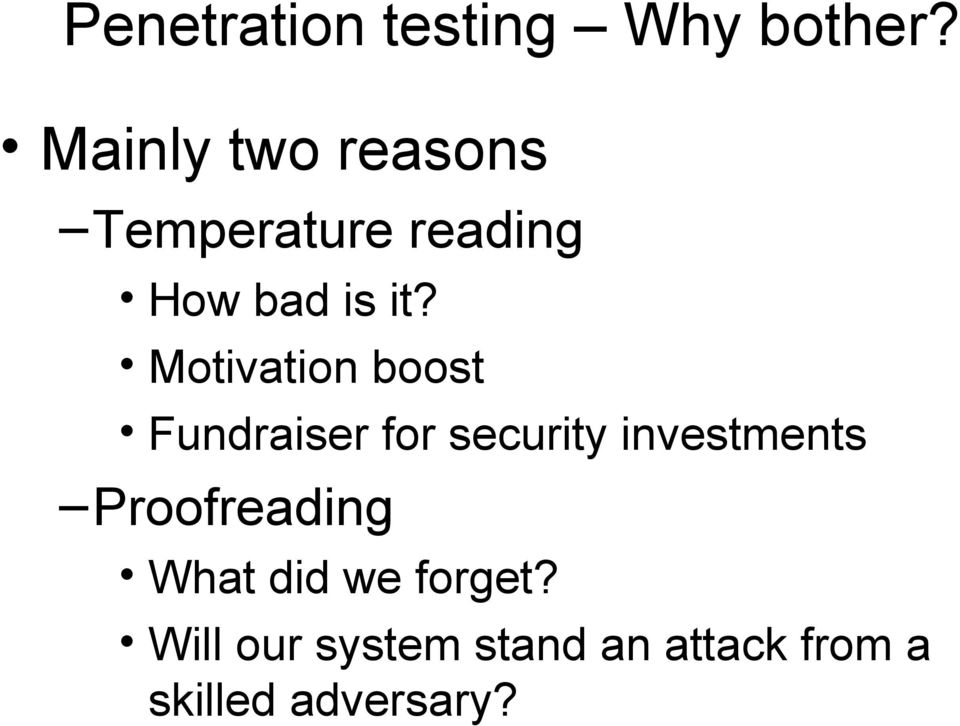 Penetration testing – Why bother?

• Mainly two reasons

– Temperature reading

• How bad is it?

• Motivation boost

• Fundraiser for security investments

– Proofreading

• What did we forget?

• Will our system stand an attack from a skilled adversary?